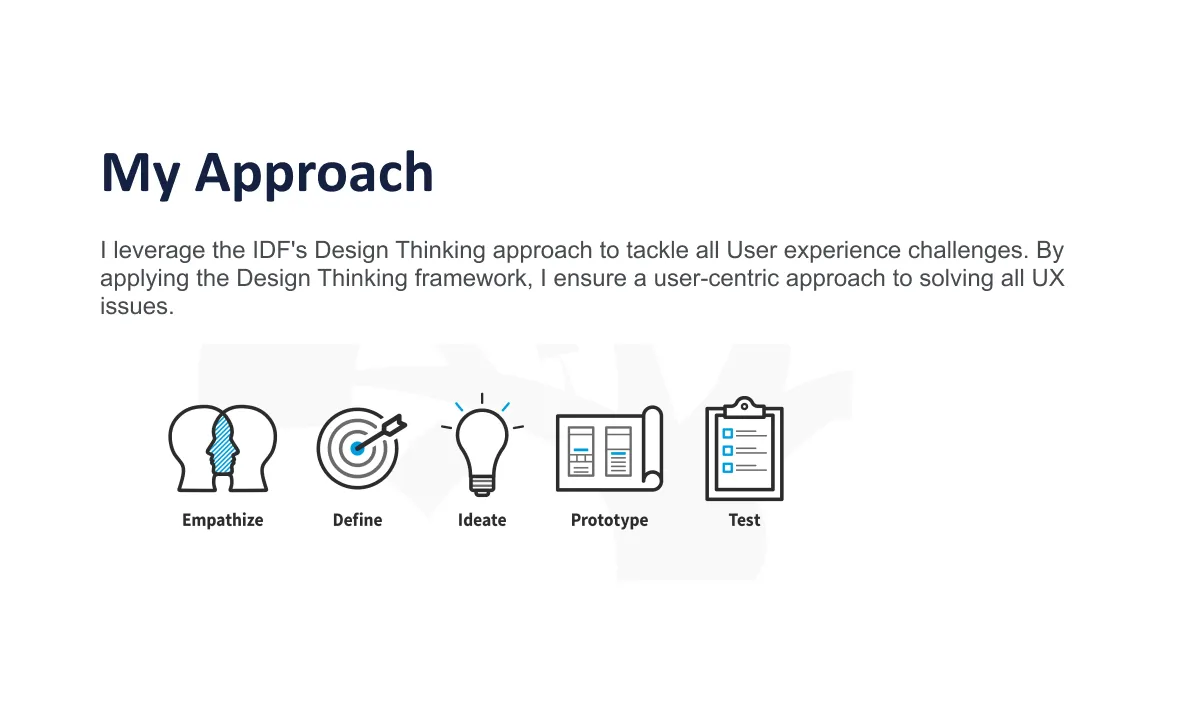 My Approach

I leverage the IDF's Design Thinking approach to tackle all User experience challenges. By applying the Design Thinking framework, I ensure a user-centric approach to solving all UX issues.

Empathize

Define

Ideate

Prototype

Test